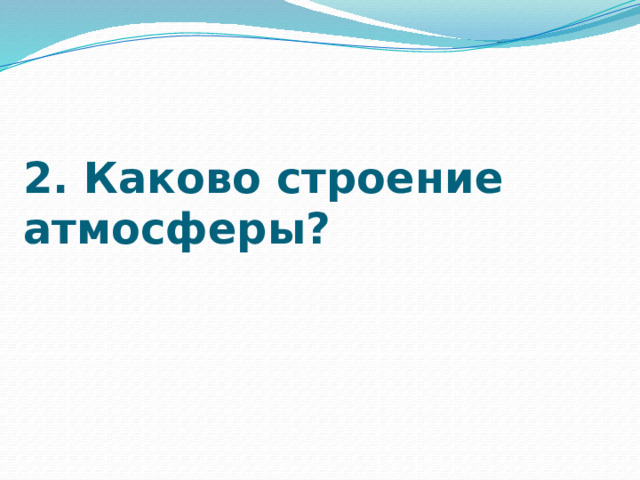 2. Каково строение атмосферы?